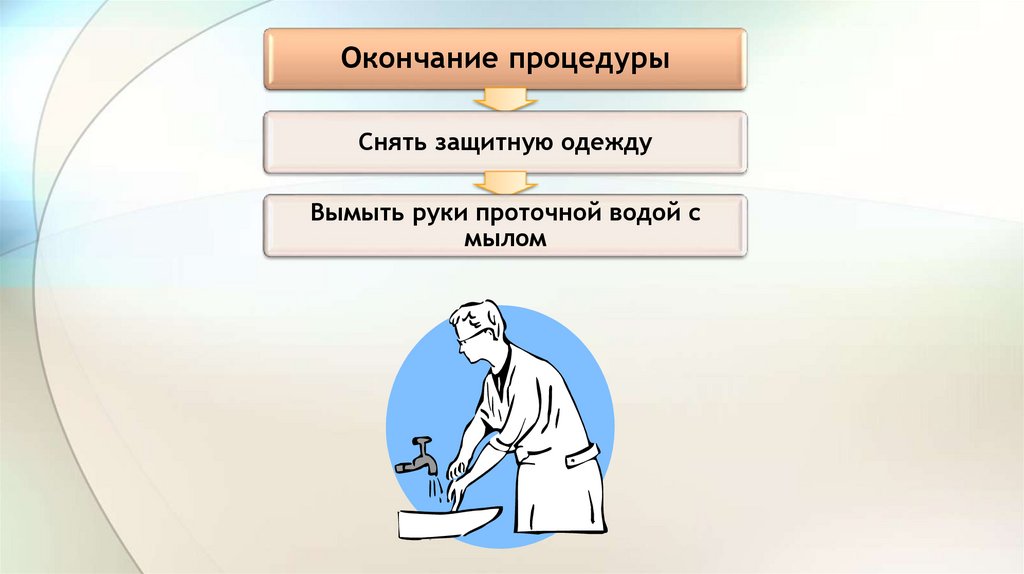 Окончание процедуры

Снять защитную одежду

Вымыть руки проточной водой с мылом